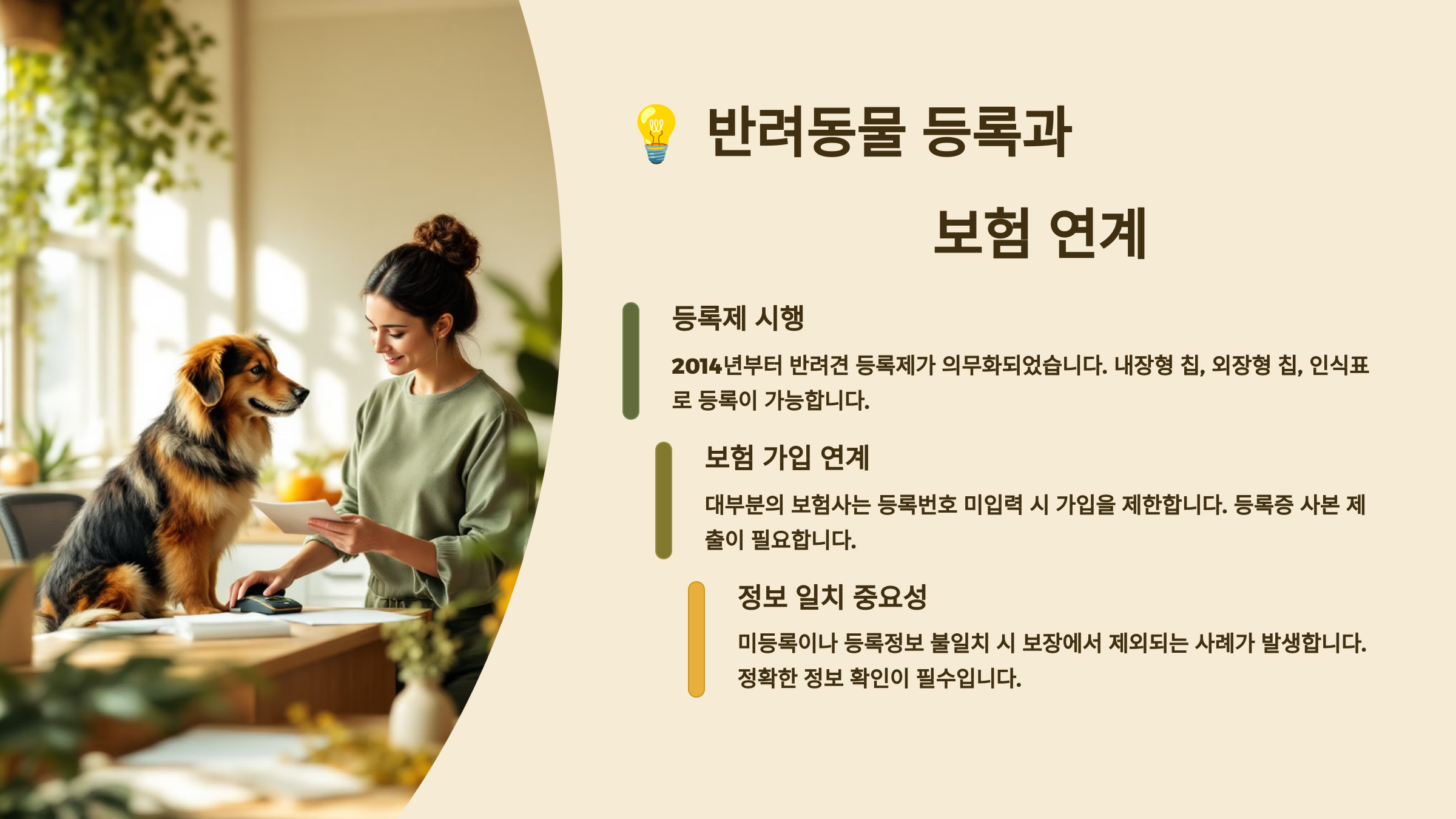 💡 반려동물 등록과 보험 연계

등록제 시행

2014년부터 반려견 등록제가 의무화되었습니다. 내장형 칩, 외장형 칩, 인식표로 등록이 가능합니다.

보험 가입 연계

대부분의 보험사는 등록번호 미입력 시 가입을 제한합니다. 등록증 사본 제출이 필요합니다.

정보 일치 중요성

미등록이나 등록정보 불일치 시 보장에서 제외되는 사례가 발생합니다. 정확한 정보 확인이 필수입니다.